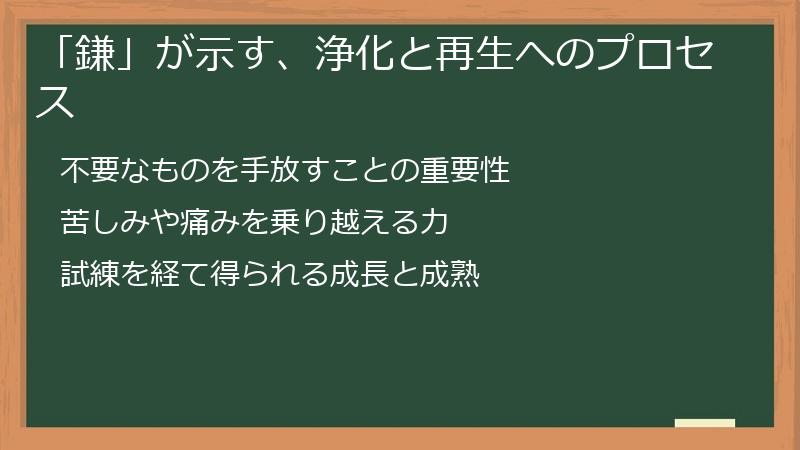 「鎌」が示す、浄化と再生へのプロセス

不要なものを手放すことの重要性

苦しみや痛みを乗り越える力

試練を経て得られる成長と成熟